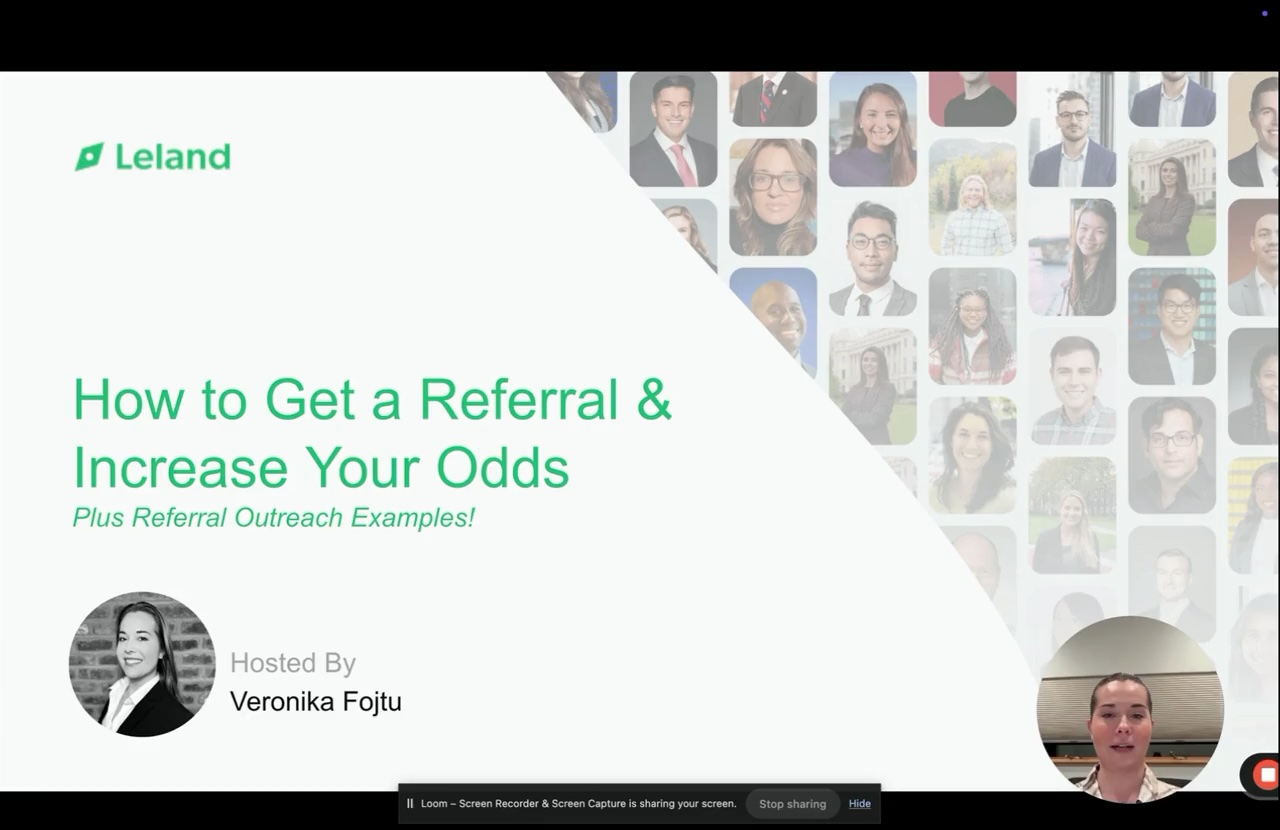 Leland

How to Get a Referral & Increase Your Odds

Plus Referral Outreach Examples!

Hosted By

Veronika Fojtu

Loom – Screen Recorder & Screen Capture is sharing your screen. Stop sharing Hide